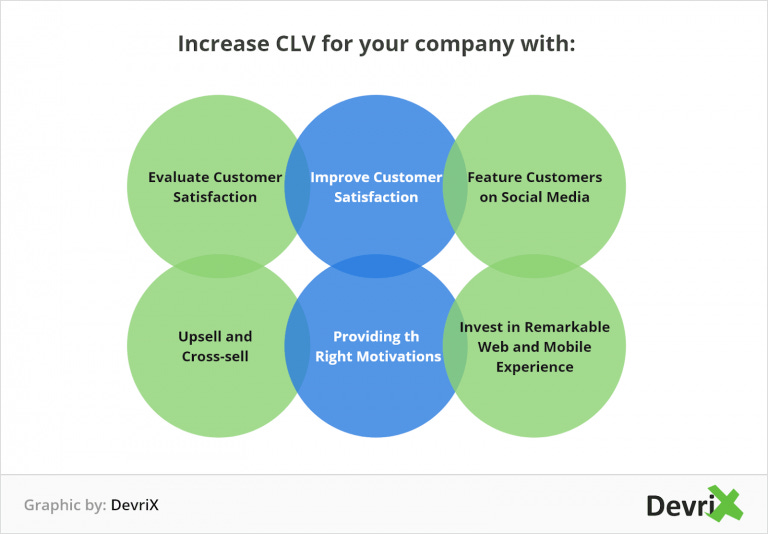 Increase CLV for your company with:

Evaluate Customer Satisfaction

Improve Customer Satisfaction

Feature Customers on Social Media

Upsell and Cross-sell

Providing th Right Motivations

Invest in Remarkable Web and Mobile Experience

Graphic by: DevriX

DevriX